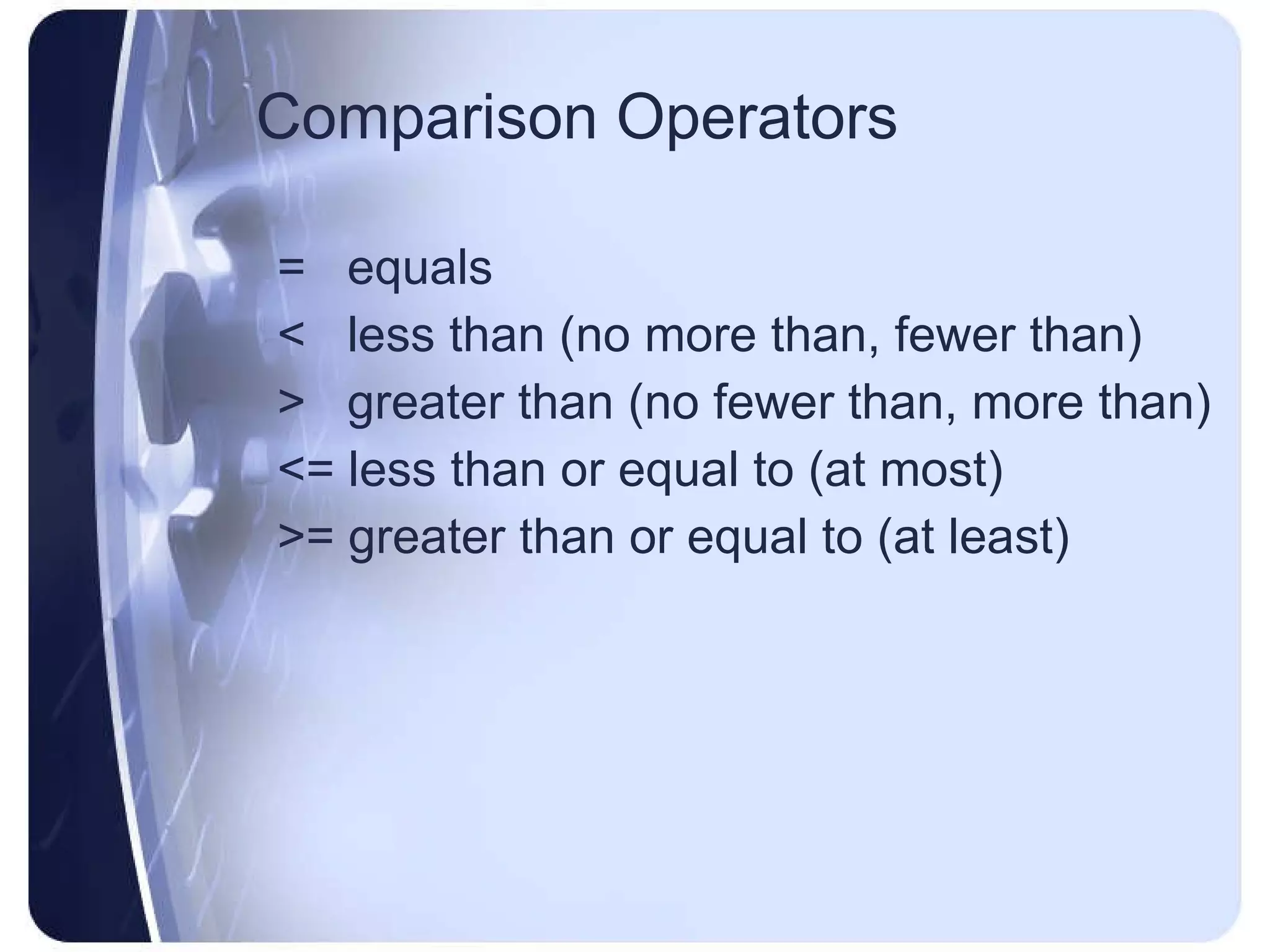 Comparison Operators

= equals
< less than (no more than, fewer than)
> greater than (no fewer than, more than)
<= less than or equal to (at most)
>= greater than or equal to (at least)